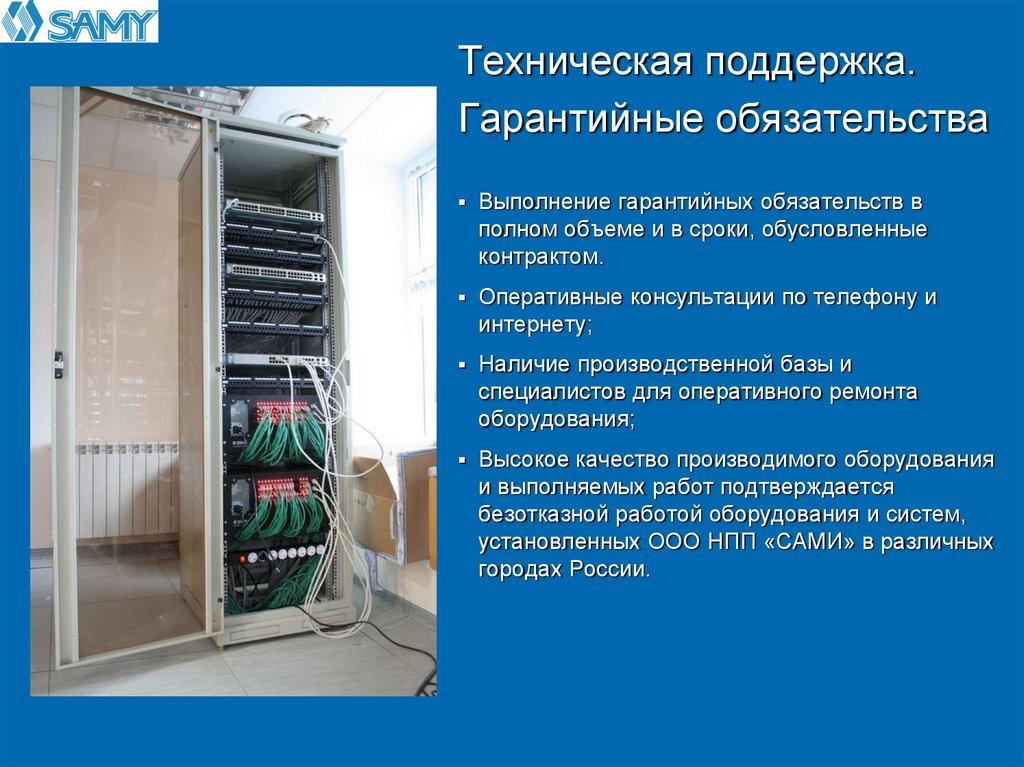 SAMY

Техническая поддержка. Гарантийные обязательства

▪ Выполнение гарантийных обязательств в полном объеме и в сроки, обусловленные контрактом.

▪ Оперативные консультации по телефону и интернету;

▪ Наличие производственной базы и специалистов для оперативного ремонта оборудования;

▪ Высокое качество производимого оборудования и выполняемых работ подтверждается безотказной работой оборудования и систем, установленных ООО НПП «САМИ» в различных городах России.